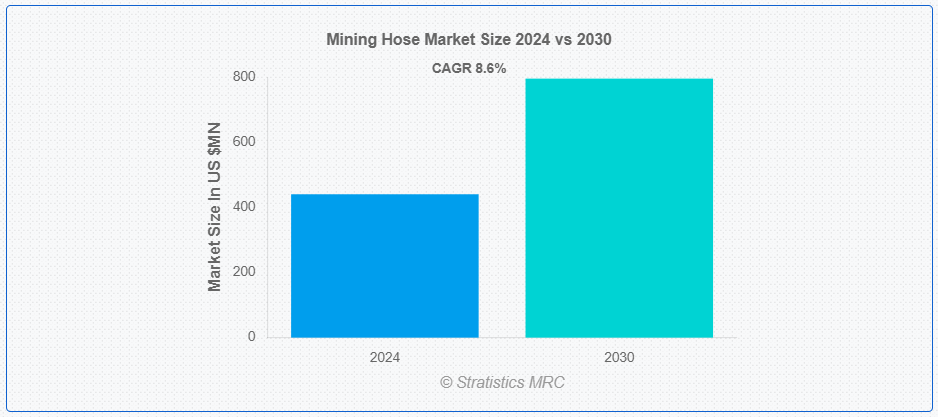 Mining Hose Market Size 2024 vs 2030

CAGR 8.6%

Market Size In US $MN

800
600
400
200
0

2024
2030

© Stratistics MRC